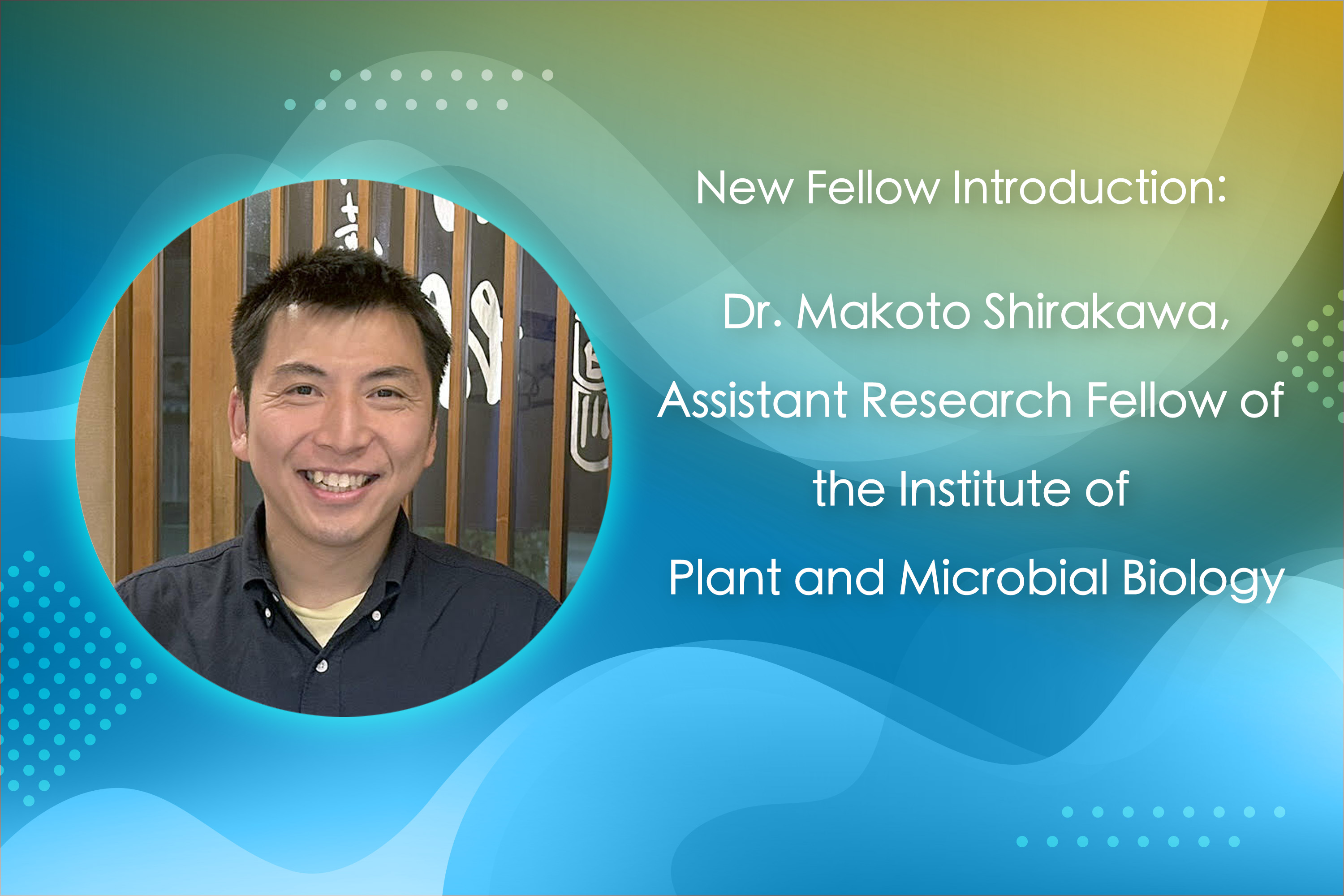 New Fellow Introduction:

Dr. Makoto Shirakawa, Assistant Research Fellow of the Institute of Plant and Microbial Biology